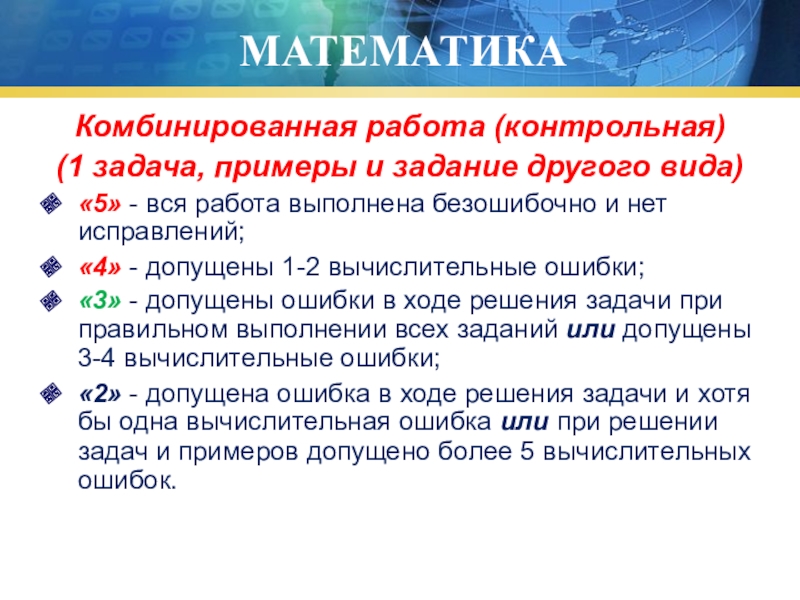 МАТЕМАТИКА

Комбинированная работа (контрольная)
(1 задача, примеры и задание другого вида)

«5» - вся работа выполнена безошибочно и нет исправлений;

«4» - допущены 1-2 вычислительные ошибки;

«3» - допущены ошибки в ходе решения задачи при правильном выполнении всех заданий или допущены 3-4 вычислительные ошибки;

«2» - допущена ошибка в ходе решения задачи и хотя бы одна вычислительная ошибка или при решении задач и примеров допущено более 5 вычислительных ошибок.